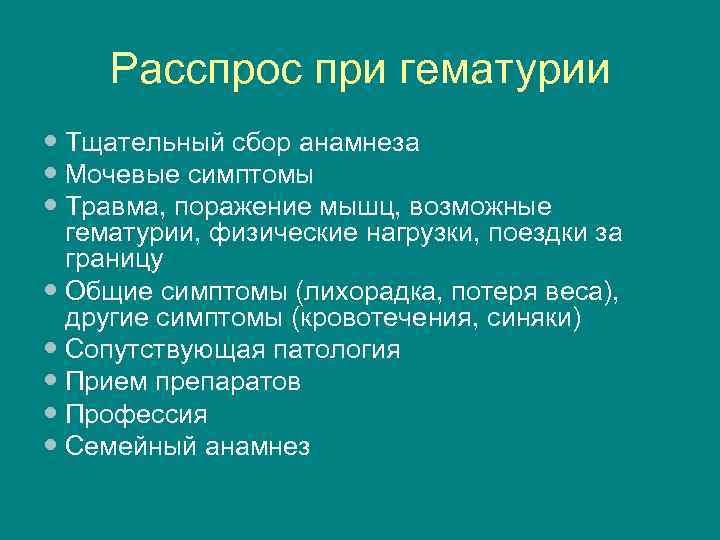 Расспрос при гематурии

- Тщательный сбор анамнеза
- Мочевые симптомы
- Травма, поражение мышц, возможные гематурии, физические нагрузки, поездки за границу
- Общие симптомы (лихорадка, потеря веса), другие симптомы (кровотечения, синяки)
- Сопутствующая патология
- Прием препаратов
- Профессия
- Семейный анамнез